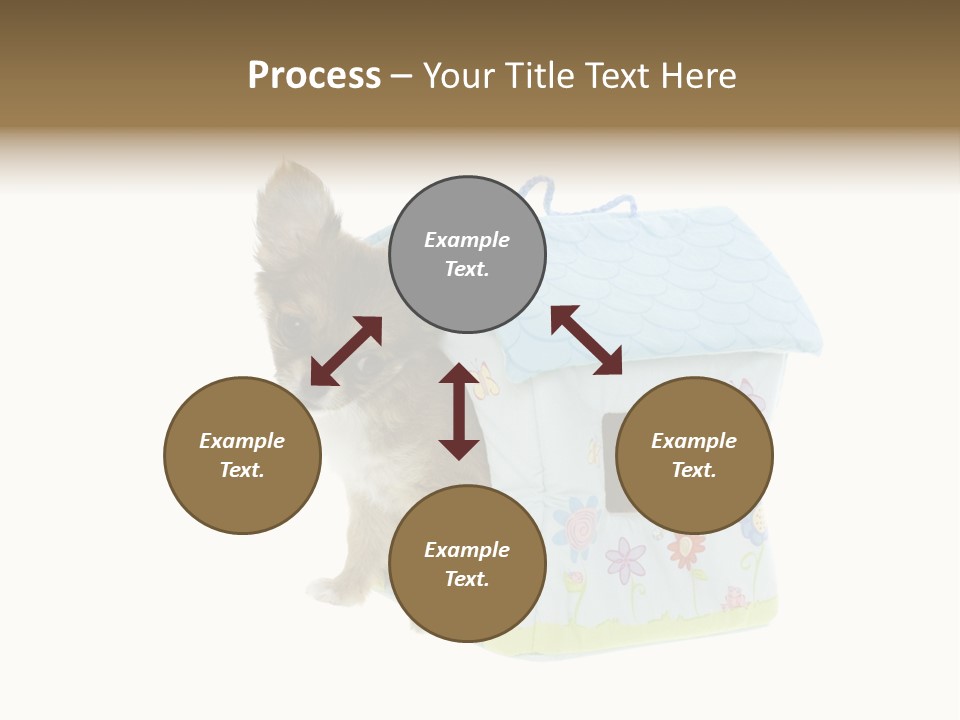 Process – Your Title Text Here

Example Text.

Example Text.

Example Text.

Example Text.